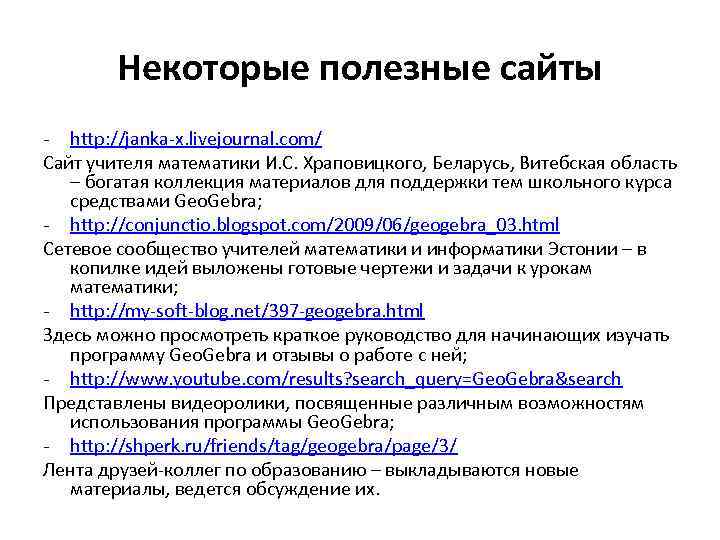 Некоторые полезные сайты

- http://janka-x.livejournal.com/

Сайт учителя математики И.С. Храповицкого, Беларусь, Витебская область – богатая коллекция материалов для поддержки тем школьного курса средствами GeoGebra;

- http://conjunctio.blogspot.com/2009/06/geogebra_03.html

Сетевое сообщество учителей математики и информатики Эстонии – в копилке идей выложены готовые чертежи и задачи к урокам математики;

- http://my-soft-blog.net/397-geogebra.html

Здесь можно просмотреть краткое руководство для начинающих изучать программу GeoGebra и отзывы о работе с ней;

- http://www.youtube.com/results?search_query=GeoGebra&search

Представлены видеоролики, посвященные различным возможностям использования программы GeoGebra;

- http://shperk.ru/friends/tag/geogebra/page/3/

Лента друзей-коллег по образованию – выкладываются новые материалы, ведется обсуждение их.